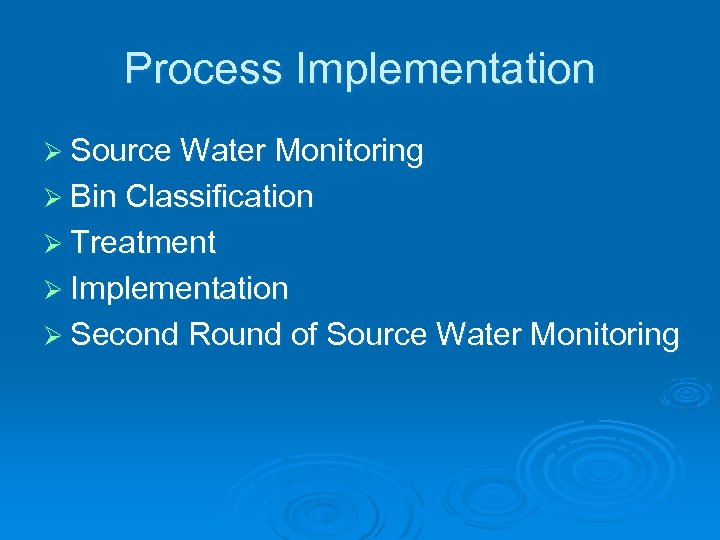 Process Implementation

➢ Source Water Monitoring
➢ Bin Classification
➢ Treatment
➢ Implementation
➢ Second Round of Source Water Monitoring